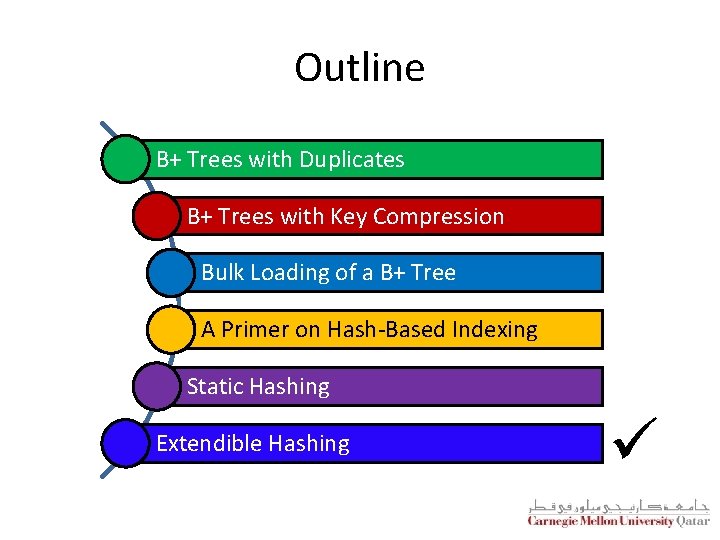 Outline

B+ Trees with Duplicates

B+ Trees with Key Compression

Bulk Loading of a B+ Tree

A Primer on Hash-Based Indexing

Static Hashing

Extendible Hashing

✓

جامعة كارنيجي ميلون في قطر
Carnegie Mellon University Qatar